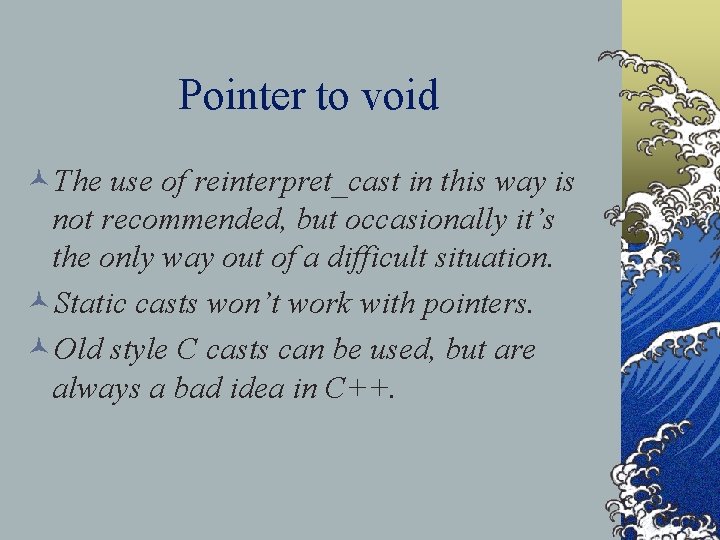 Pointer to void

The use of reinterpret_cast in this way is not recommended, but occasionally it's the only way out of a difficult situation.

Static casts won't work with pointers.

Old style C casts can be used, but are always a bad idea in C++.